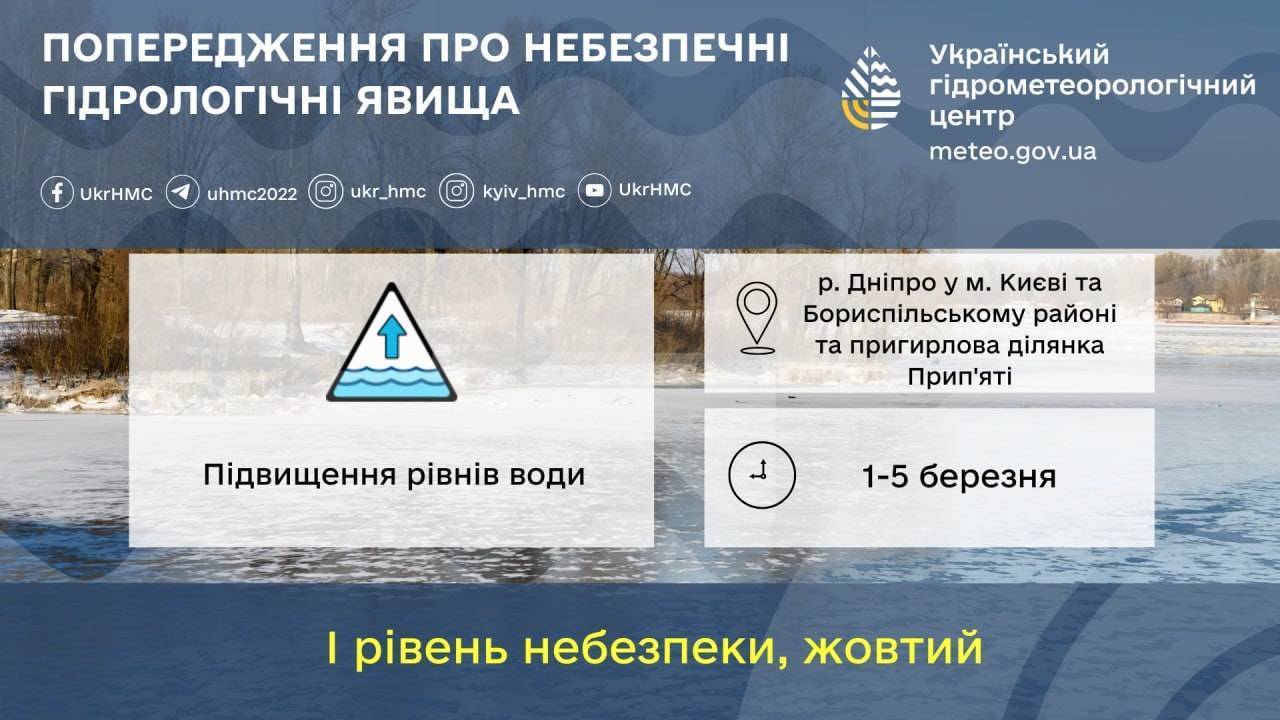 ПОПЕРЕДЖЕННЯ ПРО НЕБЕЗПЕЧНІ ГІДРОЛОГІЧНІ ЯВИЩА

Український гідрометеорологічний центр
meteo.gov.ua

UkrHMC uhmc2022 ukr_hmc kyiv_hmc UkrHMC

Підвищення рівнів води

р. Дніпро у м. Києві та Бориспільському районі та пригирлова ділянка Прип'яті

1-5 березня

I рівень небезпеки, жовтий